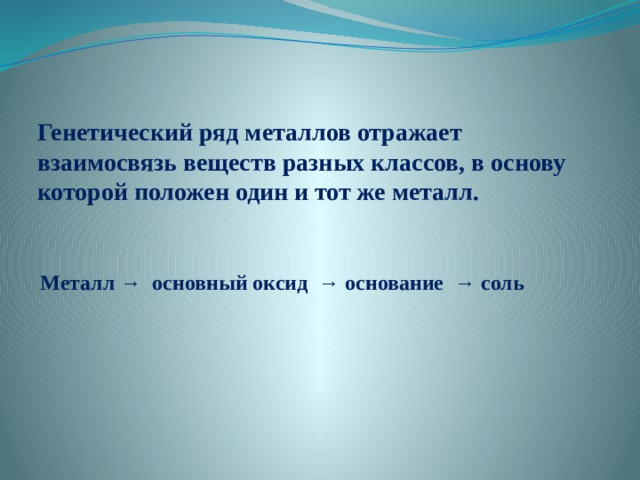 Генетический ряд металлов отражает взаимосвязь веществ разных классов, в основу которой положен один и тот же металл.

Металл → основный оксид → основание → соль